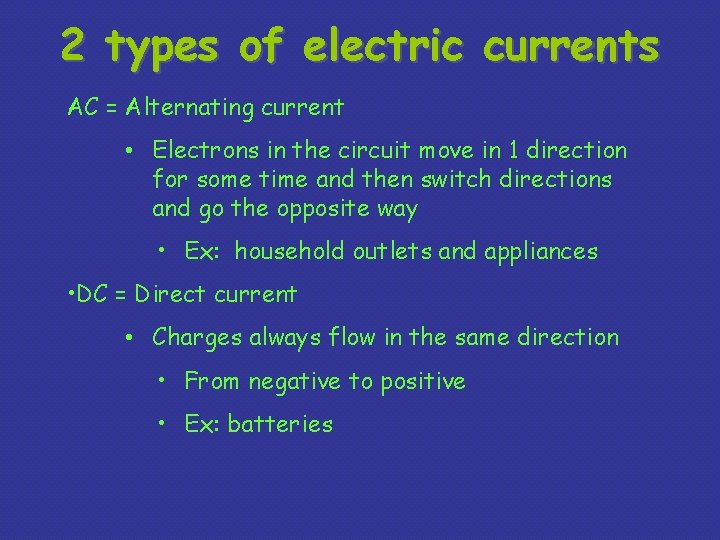 2 types of electric currents

AC = Alternating current

• Electrons in the circuit move in 1 direction for some time and then switch directions and go the opposite way

• Ex: household outlets and appliances

•DC = Direct current

• Charges always flow in the same direction

• From negative to positive

• Ex: batteries